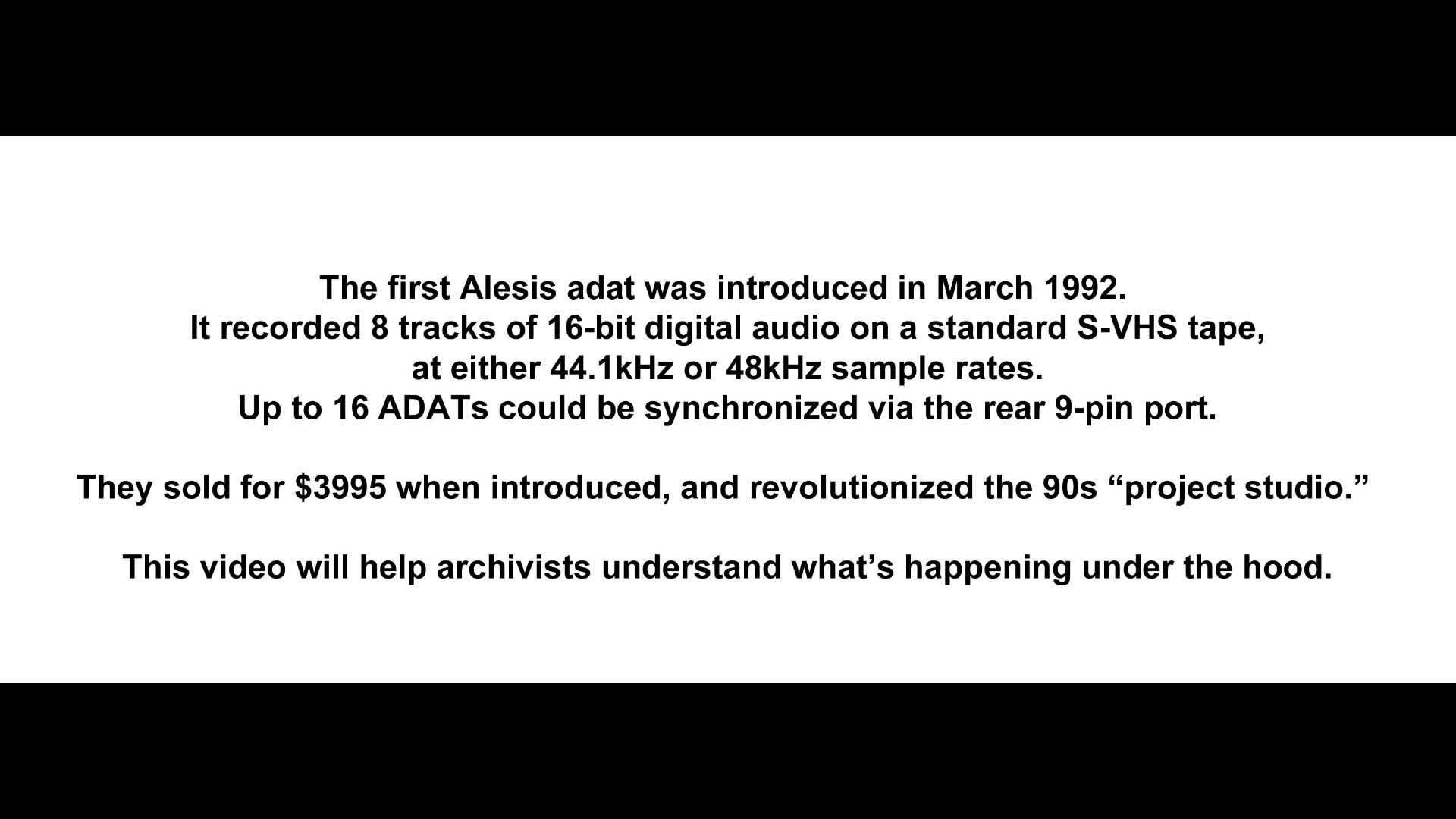 The first Alesis adat was introduced in March 1992.
It recorded 8 tracks of 16-bit digital audio on a standard S-VHS tape,
at either 44.1kHz or 48kHz sample rates.
Up to 16 ADATs could be synchronized via the rear 9-pin port.

They sold for \$3995 when introduced, and revolutionized the 90s “project studio.”

This video will help archivists understand what’s happening under the hood.